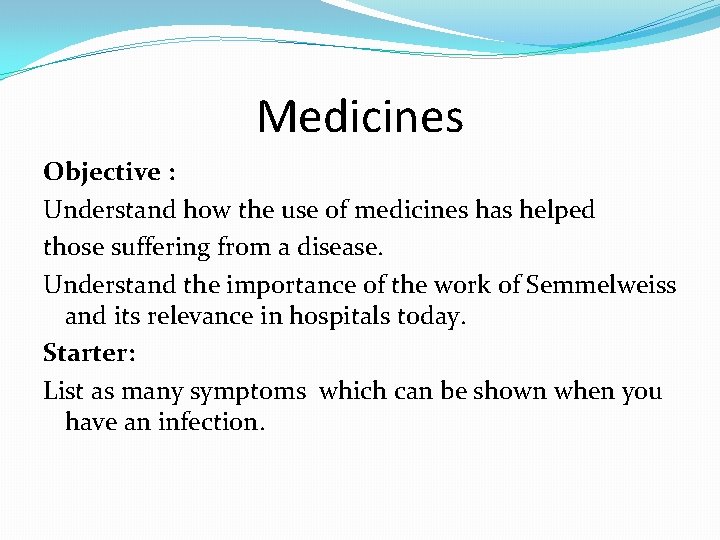 Medicines

Objective :

Understand how the use of medicines has helped those suffering from a disease.

Understand the importance of the work of Semmelweiss and its relevance in hospitals today.

Starter:

List as many symptoms which can be shown when you have an infection.